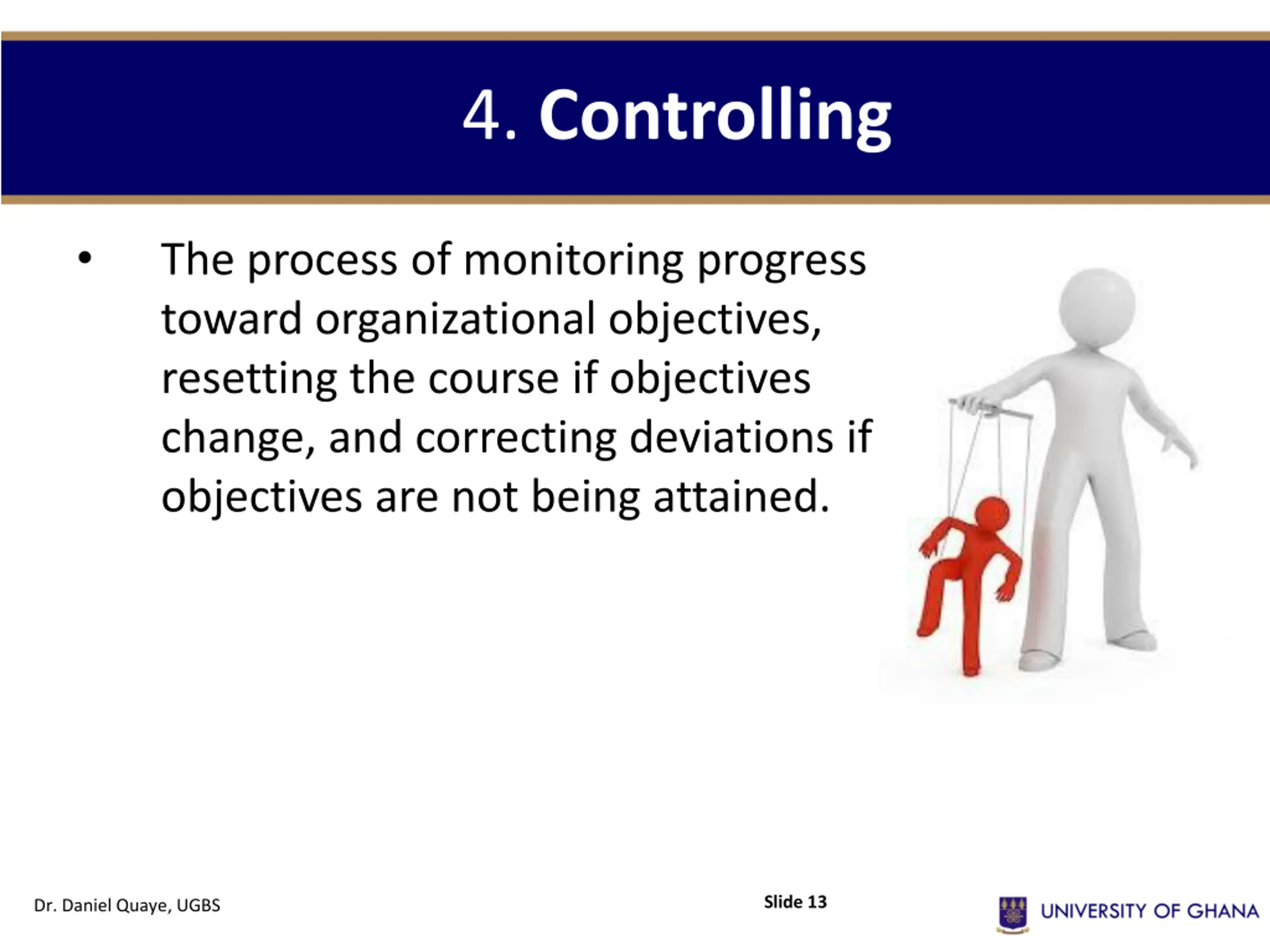 4. Controlling

• The process of monitoring progress toward organizational objectives, resetting the course if objectives change, and correcting deviations if objectives are not being attained.

Dr. Daniel Quaye, UGBS

Slide 13

UNIVERSITY OF GHANA